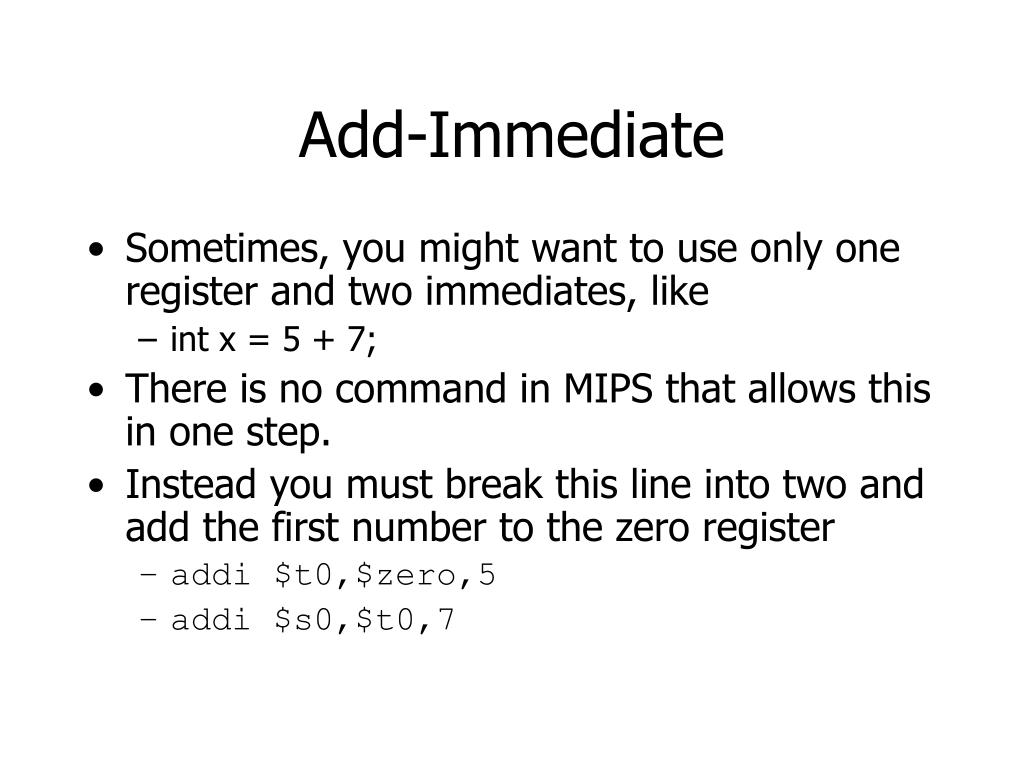 Add-Immediate

• Sometimes, you might want to use only one register and two immediates, like
 – int x = 5 + 7;
• There is no command in MIPS that allows this in one step.
• Instead you must break this line into two and add the first number to the zero register
 – addi \$t0,\$zero,5
 – addi \$s0,\$t0,7